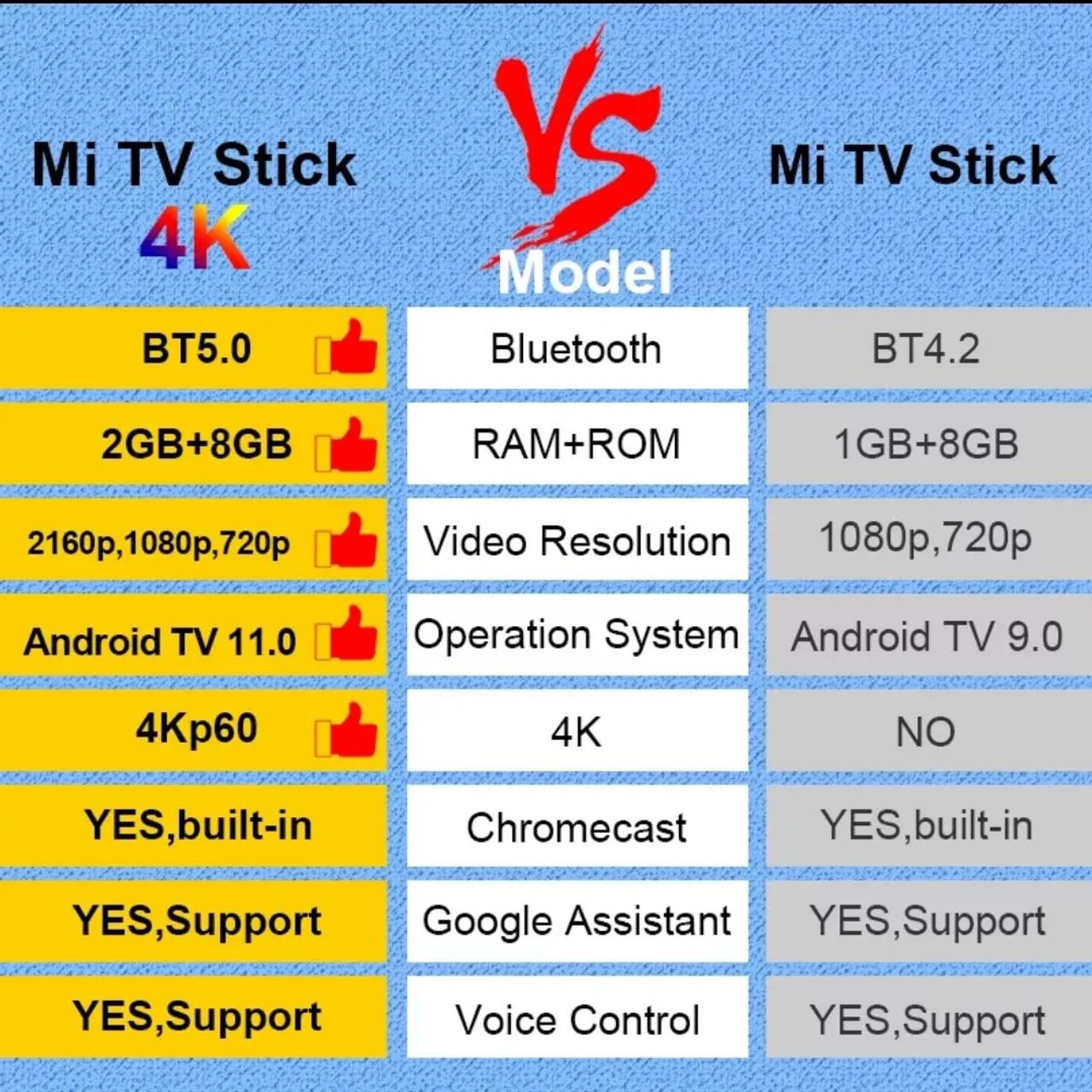 | Mi TV Stick 4K | VS Model | Mi TV Stick |
|---|---|---|
| BT5.0 | Bluetooth | BT4.2 |
| 2GB+8GB | RAM+ROM | 1GB+8GB |
| 2160p,1080p,720p | Video Resolution | 1080p,720p |
| Android TV 11.0 | Operation System | Android TV 9.0 |
| 4Kp60 | 4K | NO |
| YES,built-in | Chromecast | YES,built-in |
| YES,Support | Google Assistant | YES,Support |
| YES,Support | Voice Control | YES,Support |